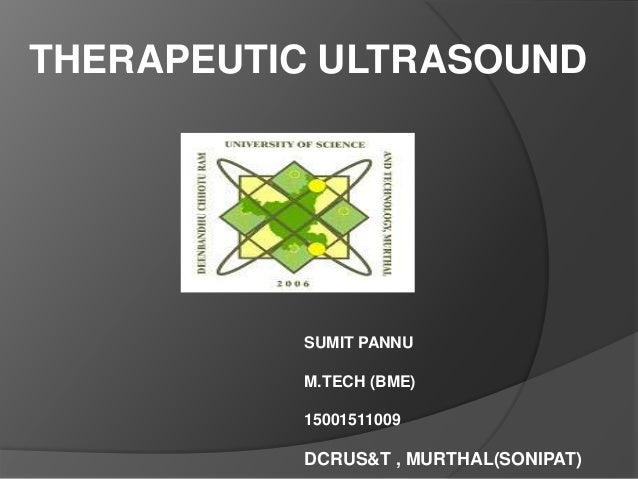 THERAPEUTIC ULTRASOUND

DEENBANDHU CHHOTU RAM UNIVERSITY OF SCIENCE AND TECHNOLOGY, MURTHAL

2006

SUMIT PANNU

M.TECH (BME)

15001511009

DCRUS&T , MURTHAL(SONIPAT)